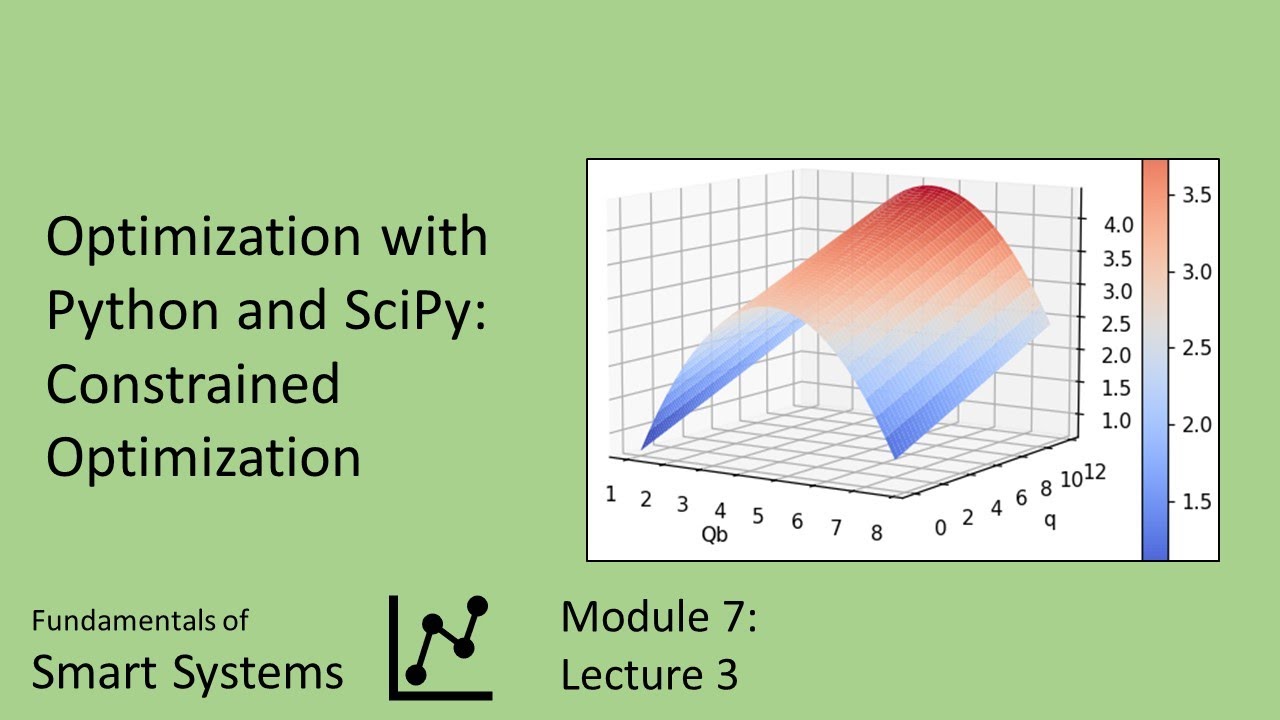 Optimization with Python and SciPy: Constrained Optimization

4.0
3.5
3.0
2.5
2.0
1.5
1.0

1 2 3 4 5 6 7 8
Qb

0 2 4 6 8 10 12
q

3.5
3.0
2.5
2.0
1.5

Fundamentals of
Smart Systems

Module 7:
Lecture 3